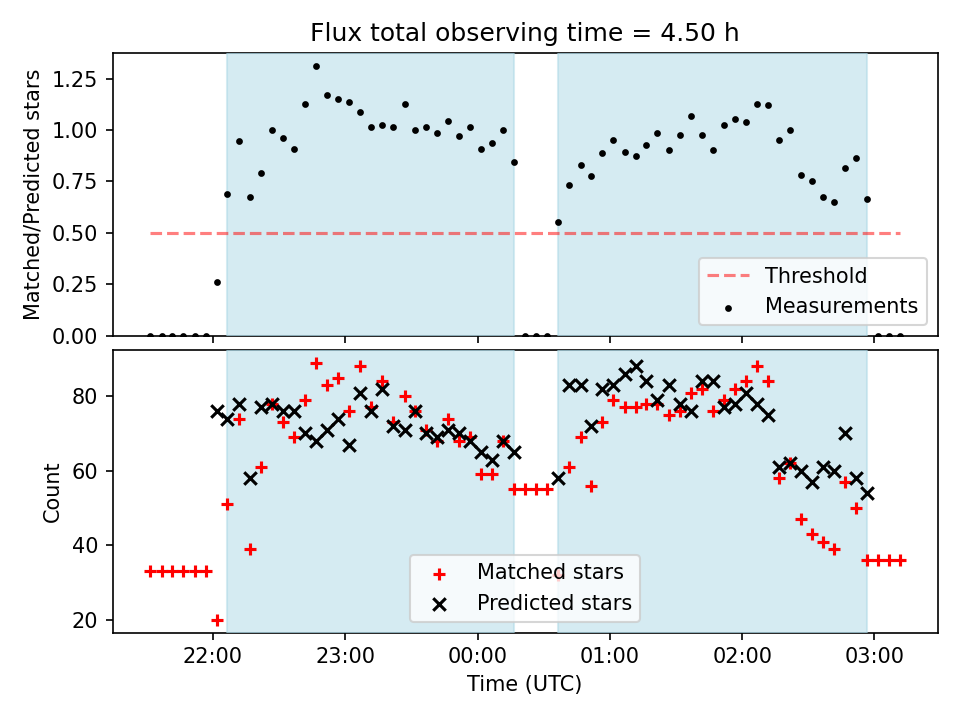 Flux total observing time = 4.50 h

Matched/Predicted stars

1.25
1.00
0.75
0.50
0.25
0.00

Threshold
Measurements

Count

80
60
40
20

Matched stars
Predicted stars

22:00
23:00
00:00
01:00
02:00
03:00

Time (UTC)